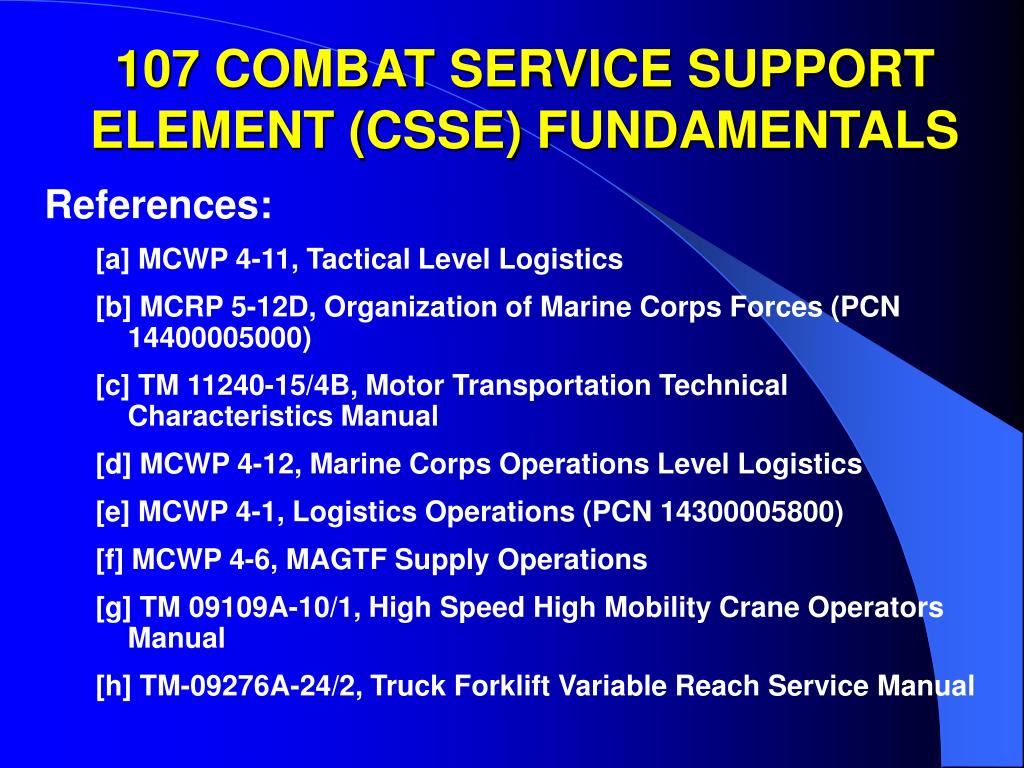 107 COMBAT SERVICE SUPPORT ELEMENT (CSSE) FUNDAMENTALS

References:

[a] MCWP 4-11, Tactical Level Logistics

[b] MCRP 5-12D, Organization of Marine Corps Forces (PCN 14400005000)

[c] TM 11240-15/4B, Motor Transportation Technical Characteristics Manual

[d] MCWP 4-12, Marine Corps Operations Level Logistics

[e] MCWP 4-1, Logistics Operations (PCN 14300005800)

[f] MCWP 4-6, MAGTF Supply Operations

[g] TM 09109A-10/1, High Speed High Mobility Crane Operators Manual

[h] TM-09276A-24/2, Truck Forklift Variable Reach Service Manual